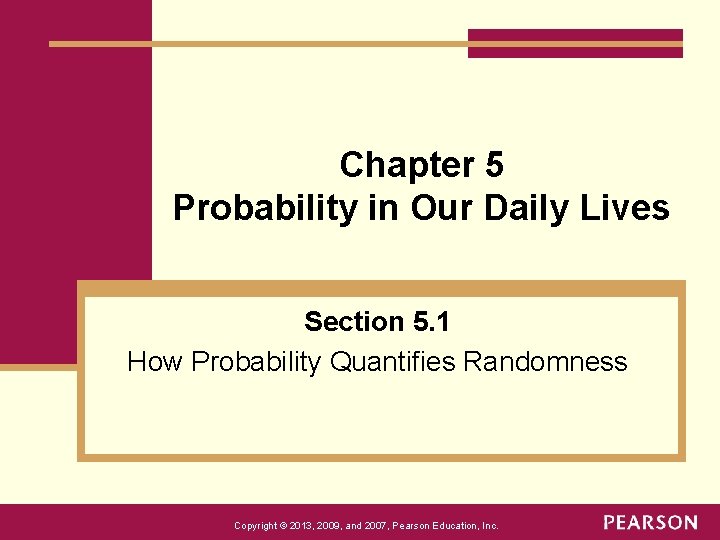 Chapter 5
Probability in Our Daily Lives

Section 5.1
How Probability Quantifies Randomness

Copyright © 2013, 2009, and 2007, Pearson Education, Inc.

PEARSON